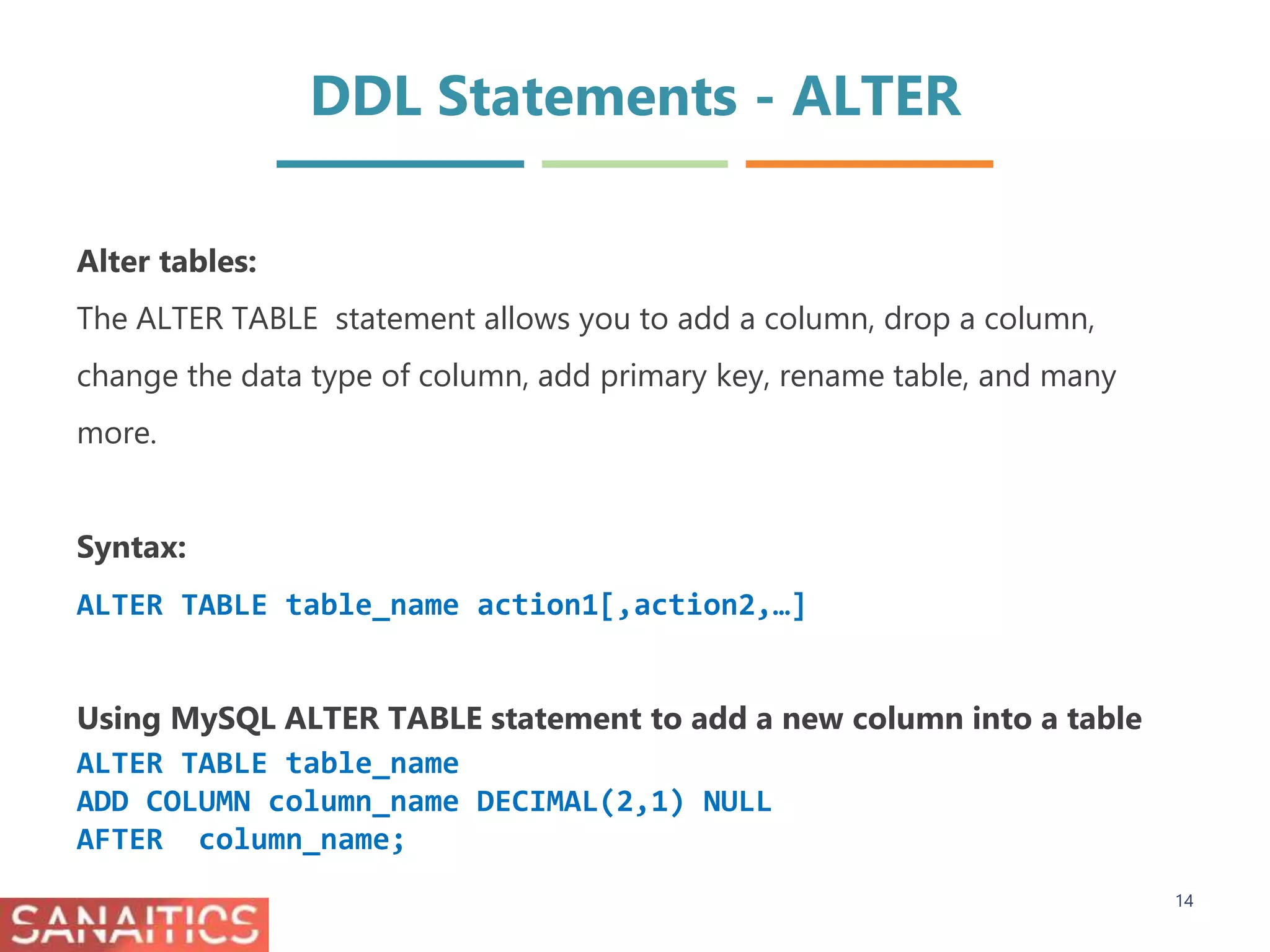 DDL Statements - ALTER

Alter tables:
The ALTER TABLE statement allows you to add a column, drop a column, change the data type of column, add primary key, rename table, and many more.

Syntax:
ALTER TABLE table_name action1[,action2,…]

Using MySQL ALTER TABLE statement to add a new column into a table
ALTER TABLE table_name
ADD COLUMN column_name DECIMAL(2,1) NULL
AFTER column_name;

SANAITICS

14